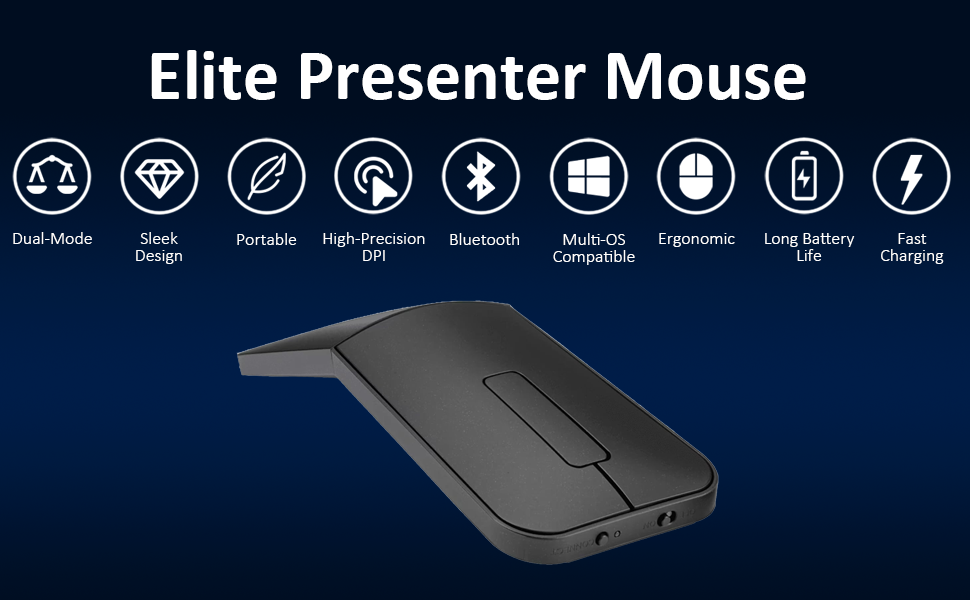 Elite Presenter Mouse

Dual-Mode

Sleek Design

Portable

High-Precision DPI

Bluetooth

Multi-OS Compatible

Ergonomic

Long Battery Life

Fast Charging